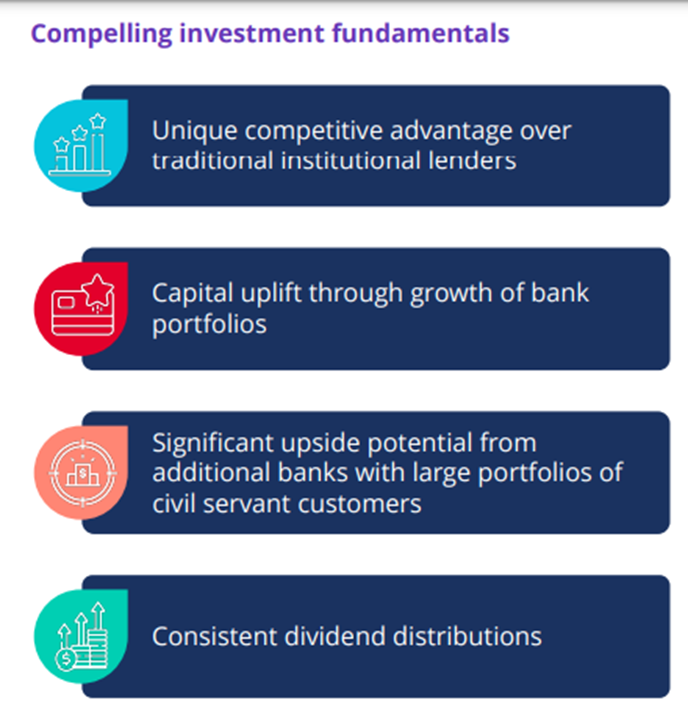 Compelling investment fundamentals

Unique competitive advantage over traditional institutional lenders

Capital uplift through growth of bank portfolios

Significant upside potential from additional banks with large portfolios of civil servant customers

Consistent dividend distributions